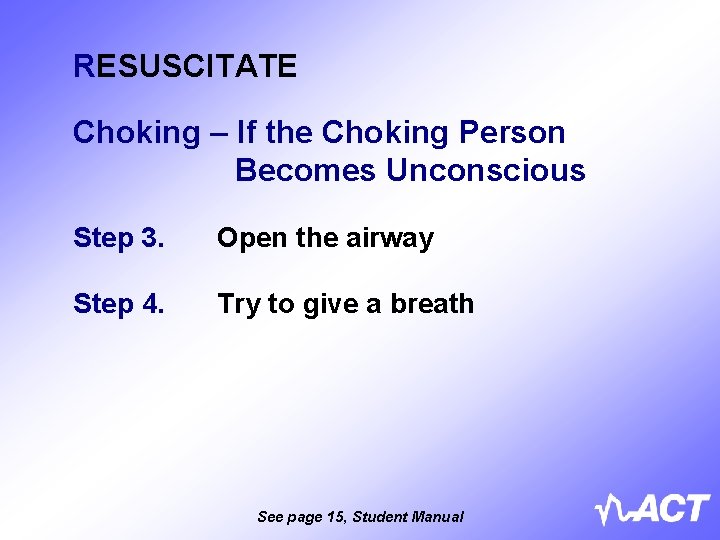 RESUSCITATE

Choking – If the Choking Person Becomes Unconscious

Step 3. Open the airway

Step 4. Try to give a breath

See page 15, Student Manual

ACT